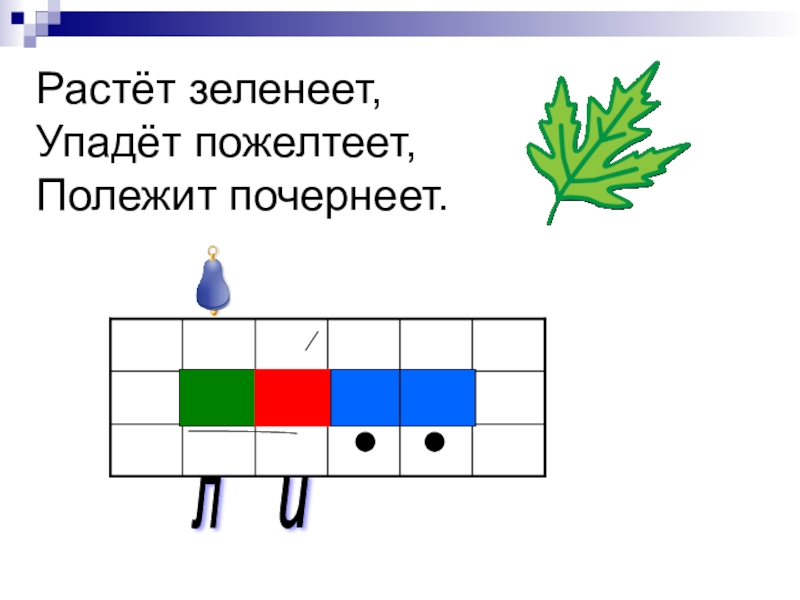 Растёт зеленеет,
Упадёт пожелтеет,
Полежит почернеет.

л и